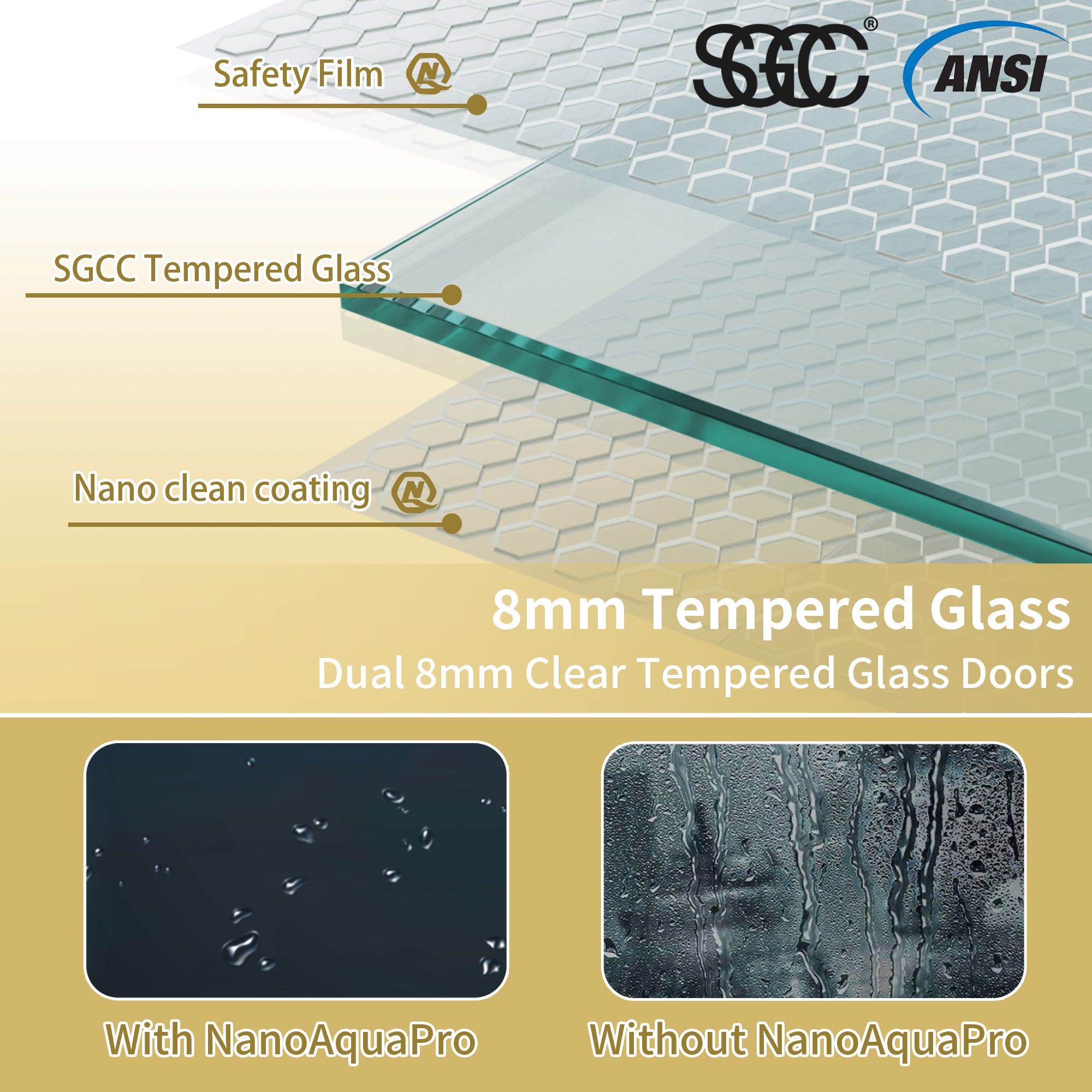 Safety Film

SGCC®

ANSI

SGCC Tempered Glass

Nano clean coating

8mm Tempered Glass

Dual 8mm Clear Tempered Glass Doors

With NanoAquaPro

Without NanoAquaPro